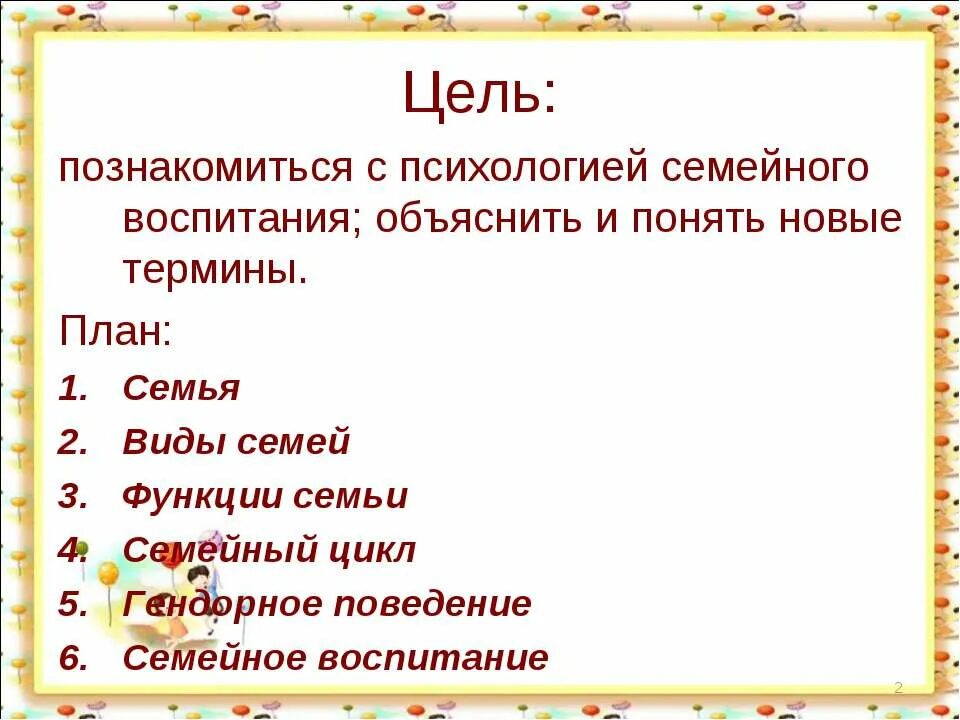 Цель:

познакомиться с психологией семейного воспитания; объяснить и понять новые термины.

План:

1. Семья
2. Виды семей
3. Функции семьи
4. Семейный цикл
5. Гендорное поведение
6. Семейное воспитание

2